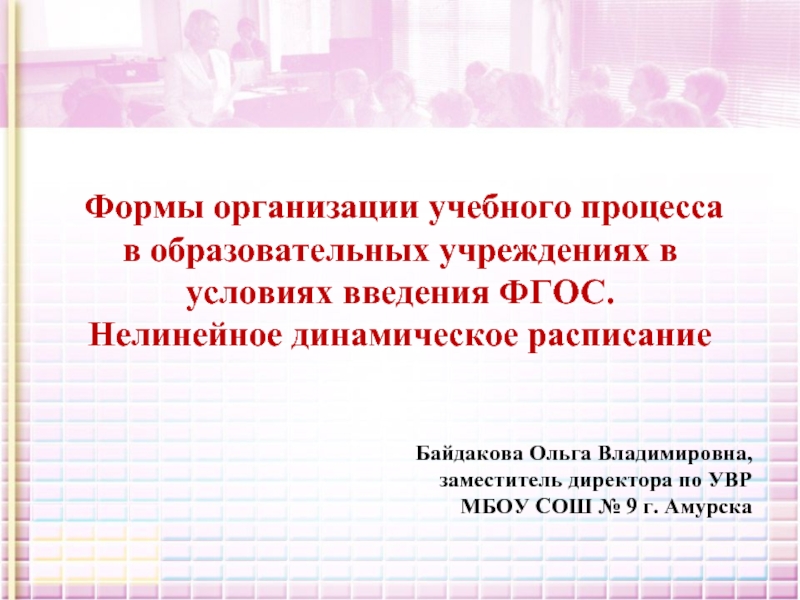 Формы организации учебного процесса в образовательных учреждениях в условиях введения ФГОС.
Нелинейное динамическое расписание

Байдакова Ольга Владимировна,
заместитель директора по УВР
МБОУ СОШ № 9 г. Амурска